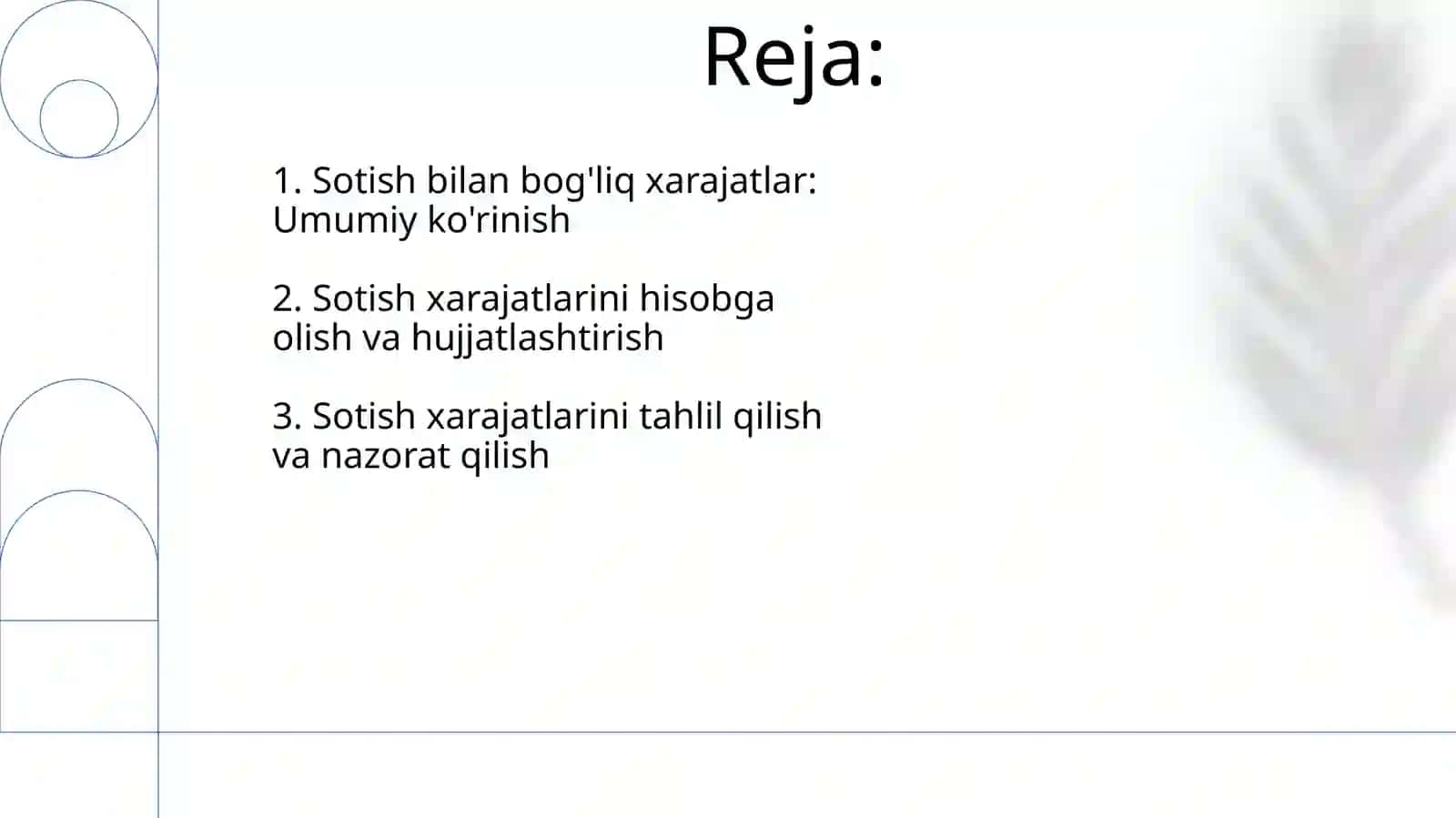 Reja:

1. Sotish bilan bog'liq xarajatlar: Umumiy ko'rinish

2. Sotish xarajatlarini hisobga olish va hujjatlashtirish

3. Sotish xarajatlarini tahlil qilish va nazorat qilish